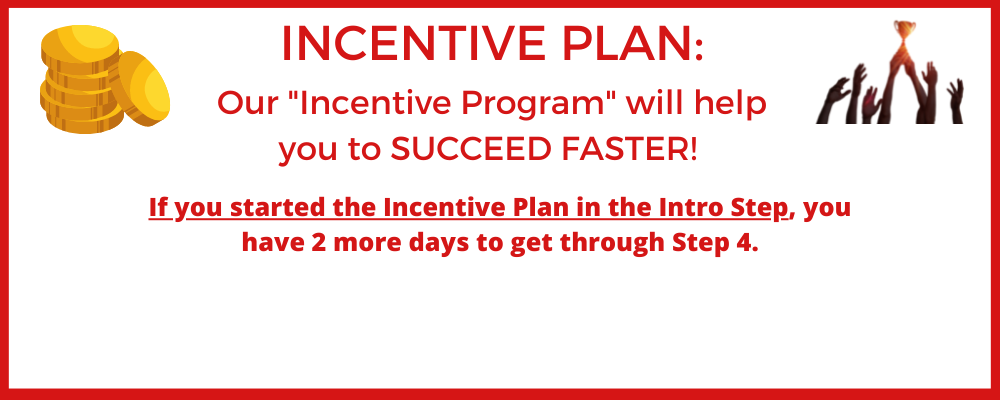 INCENTIVE PLAN:

Our "Incentive Program" will help you to SUCCEED FASTER!

If you started the Incentive Plan in the Intro Step, you have 2 more days to get through Step 4.